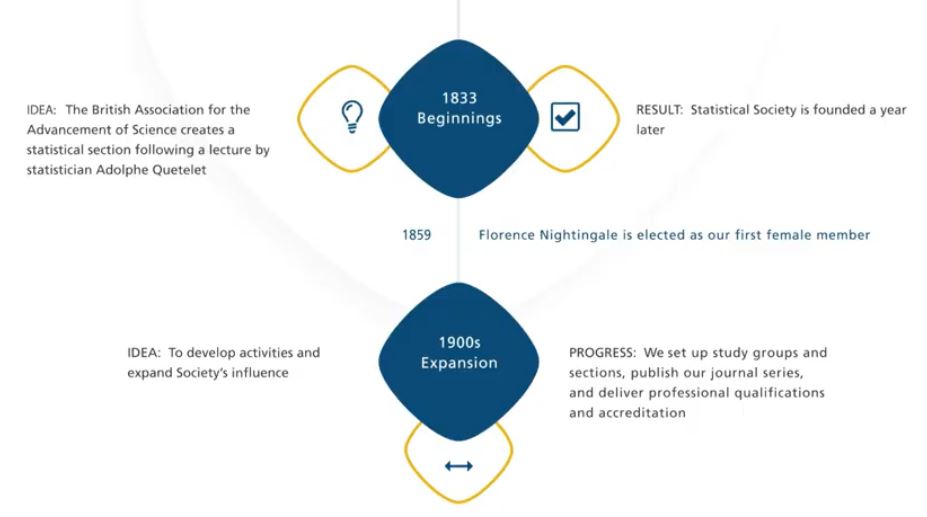 IDEA: The British Association for the Advancement of Science creates a statistical section following a lecture by statistician Adolphe Quetelet

1833
Beginnings

RESULT: Statistical Society is founded a year later

1859

Florence Nightingale is elected as our first female member

IDEA: To develop activities and expand Society's influence

1900s
Expansion

PROGRESS: We set up study groups and sections, publish our journal series, and deliver professional qualifications and accreditation